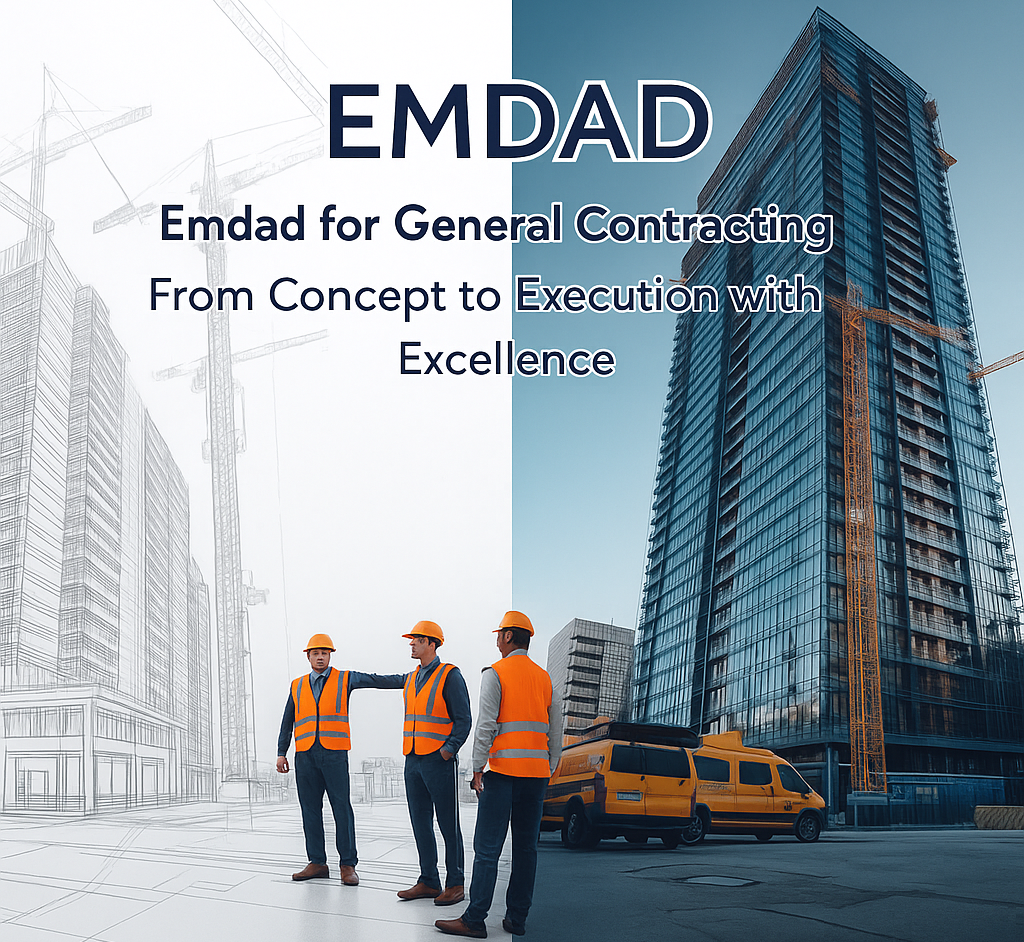 EMDAD

Emdad for General Contracting

From Concept to Execution with Excellence